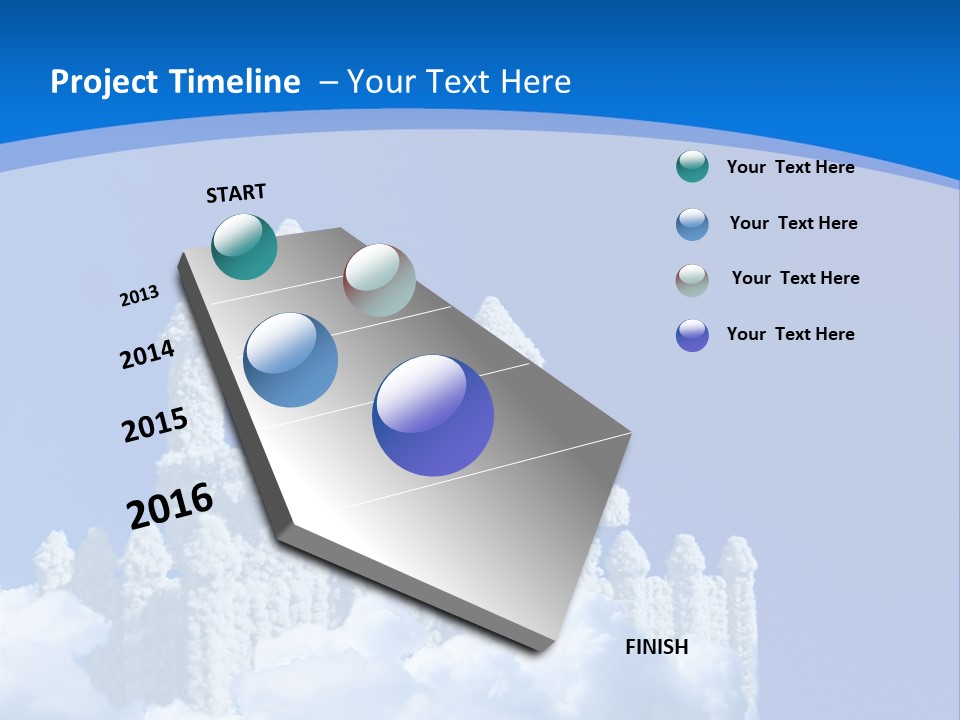 Project Timeline – Your Text Here

START

2013

2014

2015

2016

FINISH

Your Text Here

Your Text Here

Your Text Here

Your Text Here